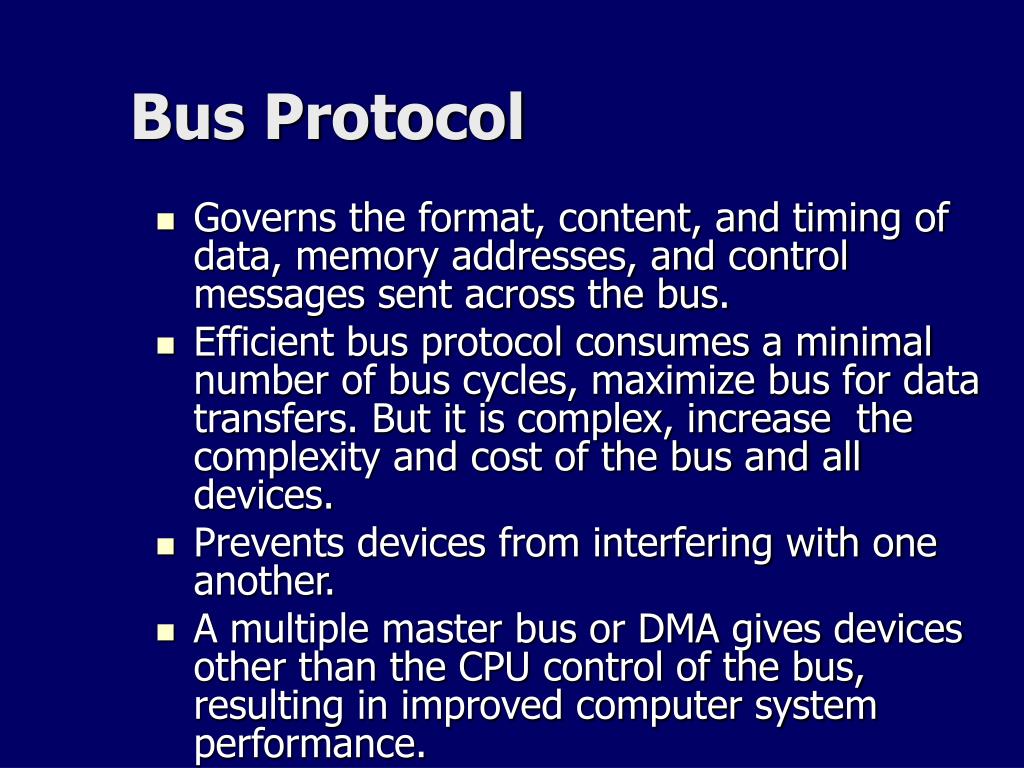 Bus Protocol

- Governs the format, content, and timing of data, memory addresses, and control messages sent across the bus.
- Efficient bus protocol consumes a minimal number of bus cycles, maximize bus for data transfers. But it is complex, increase the complexity and cost of the bus and all devices.
- Prevents devices from interfering with one another.
- A multiple master bus or DMA gives devices other than the CPU control of the bus, resulting in improved computer system performance.